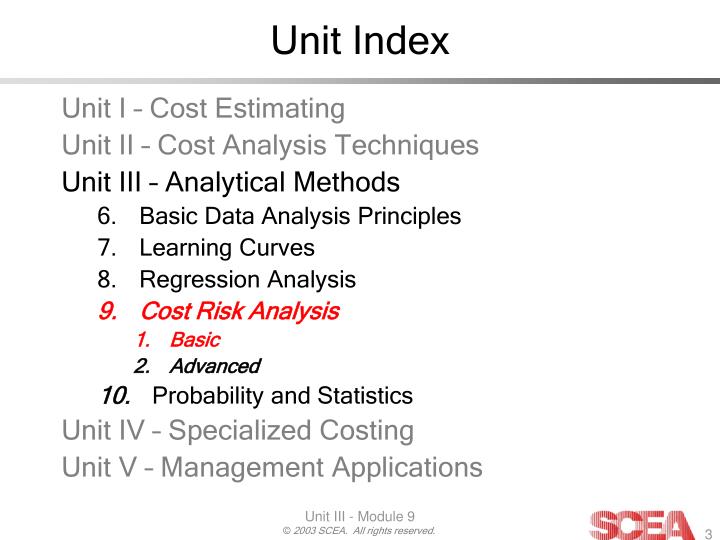 Unit Index

Unit I – Cost Estimating
Unit II – Cost Analysis Techniques
Unit III – Analytical Methods
6. Basic Data Analysis Principles
7. Learning Curves
8. Regression Analysis
9. Cost Risk Analysis
1. Basic
2. Advanced
10. Probability and Statistics
Unit IV – Specialized Costing
Unit V – Management Applications

Unit III - Module 9
© 2003 SCEA. All rights reserved.

SCEA

3